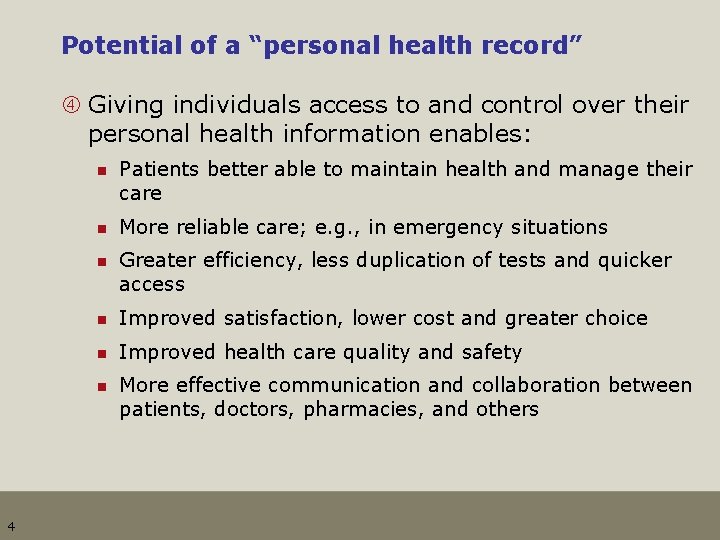 Potential of a "personal health record"

④ Giving individuals access to and control over their personal health information enables:

- Patients better able to maintain health and manage their care
- More reliable care; e.g., in emergency situations
- Greater efficiency, less duplication of tests and quicker access
- Improved satisfaction, lower cost and greater choice
- Improved health care quality and safety
- More effective communication and collaboration between patients, doctors, pharmacies, and others

4